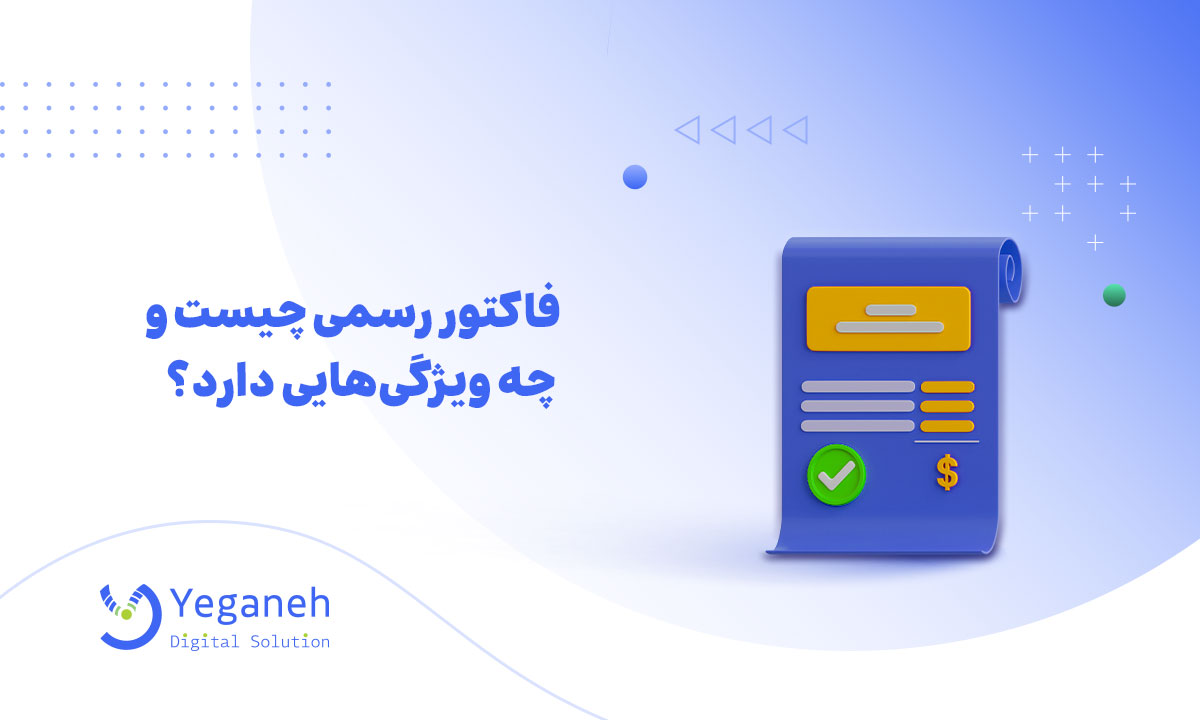 فاکتور رسمی چیست و چه ویژگی‌هایی دارد؟

$

Yeganeh
Digital Solution